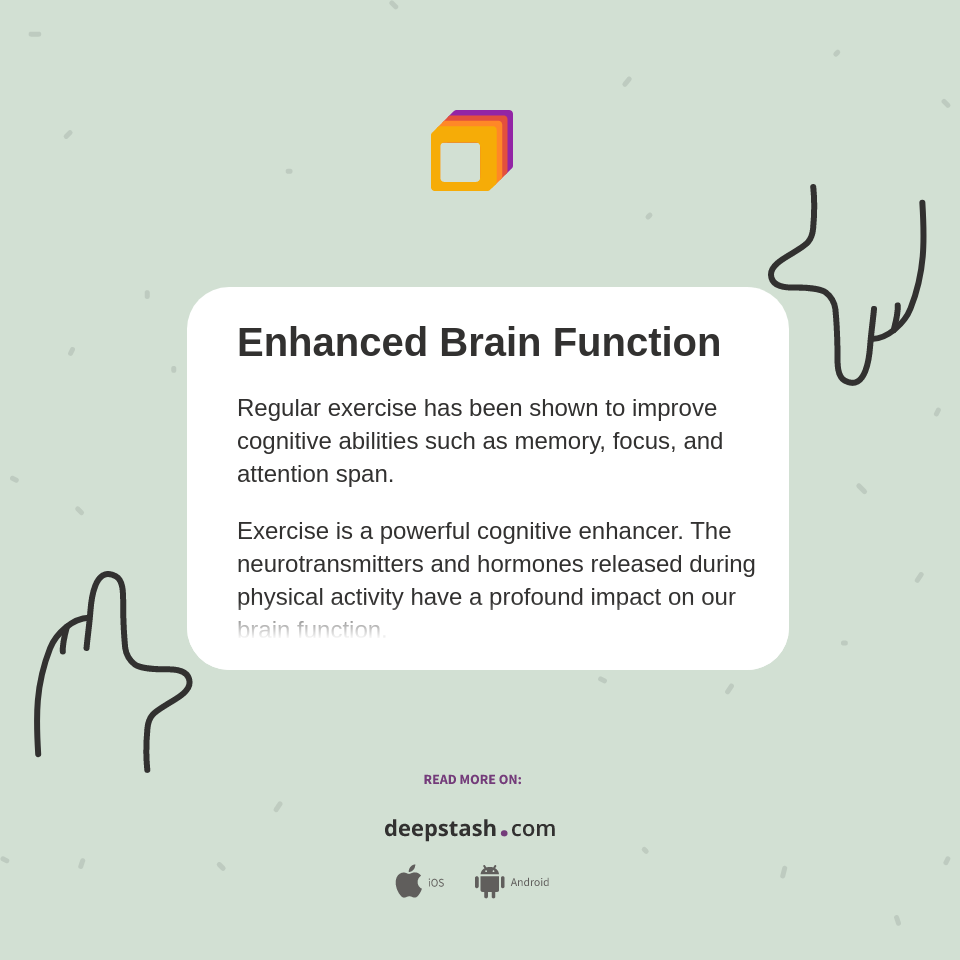 Enhanced Brain Function

Regular exercise has been shown to improve cognitive abilities such as memory, focus, and attention span.

Exercise is a powerful cognitive enhancer. The neurotransmitters and hormones released during physical activity have a profound impact on our brain function.

READ MORE ON:

deepstash.com

iOS Android